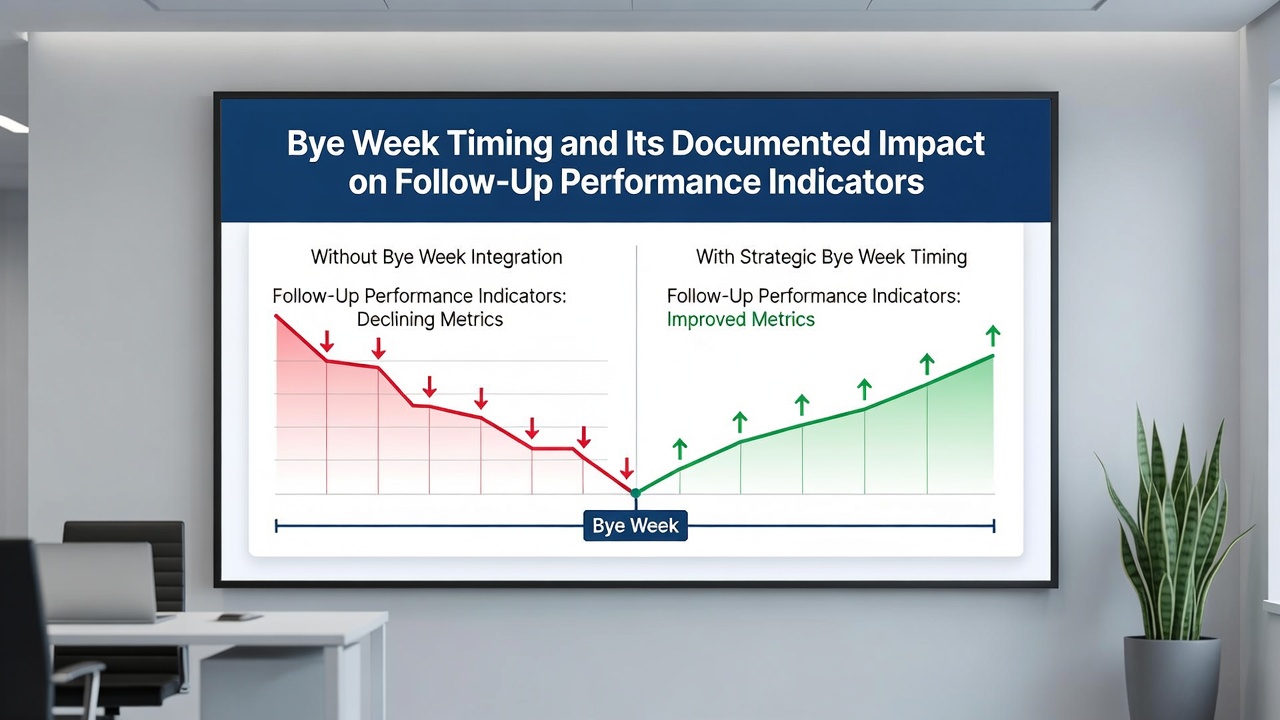 Bye Week Timing and Its Documented Impact on Follow-Up Performance Indicators

Without Bye Week Integration

Follow-Up Performance Indicators: Declining Metrics

With Strategic Bye Week Timing

Follow-Up Performance Indicators: Improved Metrics

Bye Week